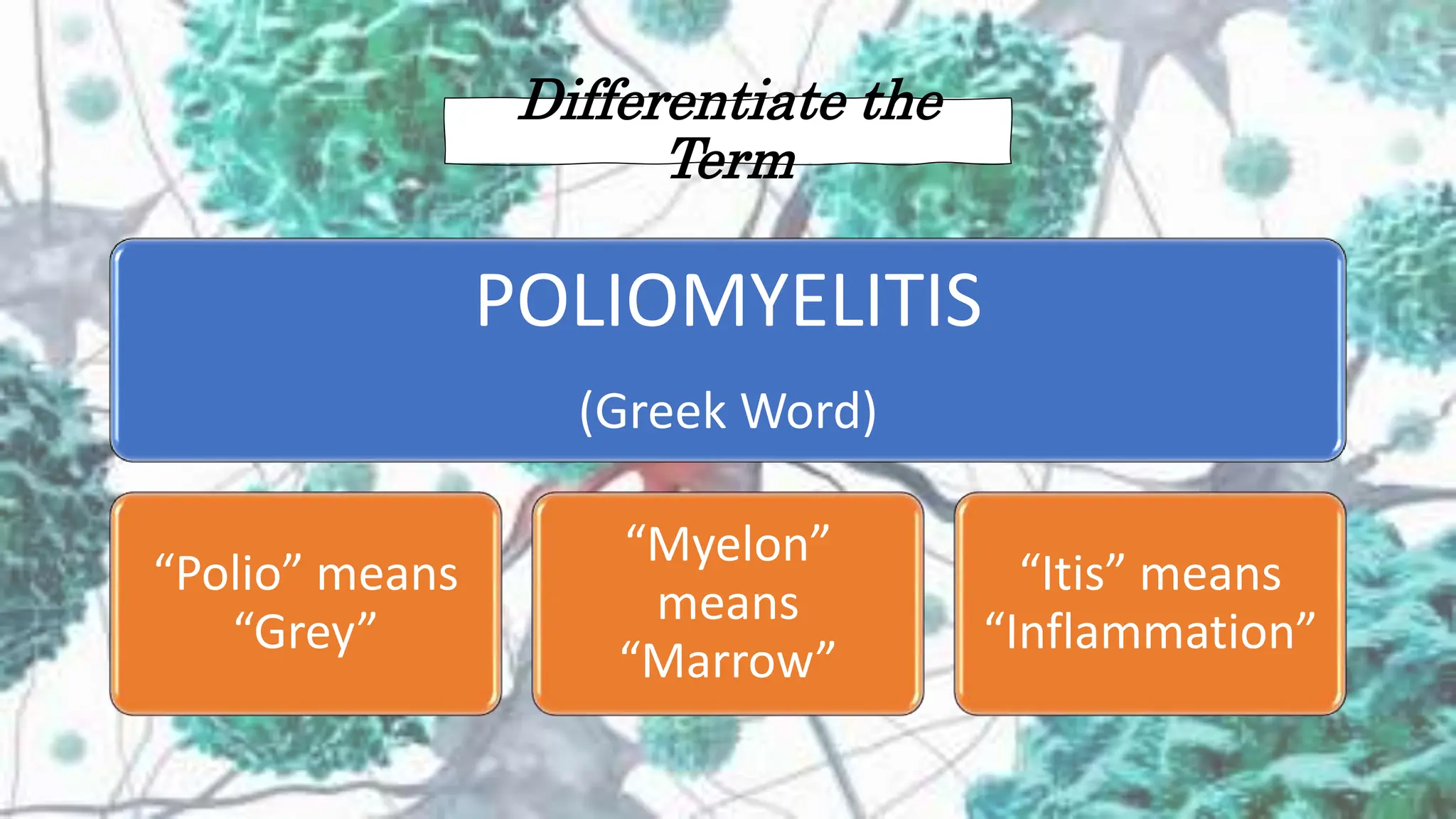 Differentiate the Term

POLIOMYELITIS

(Greek Word)

“Polio” means “Grey”

“Myelon” means “Marrow”

“Itis” means “Inflammation”